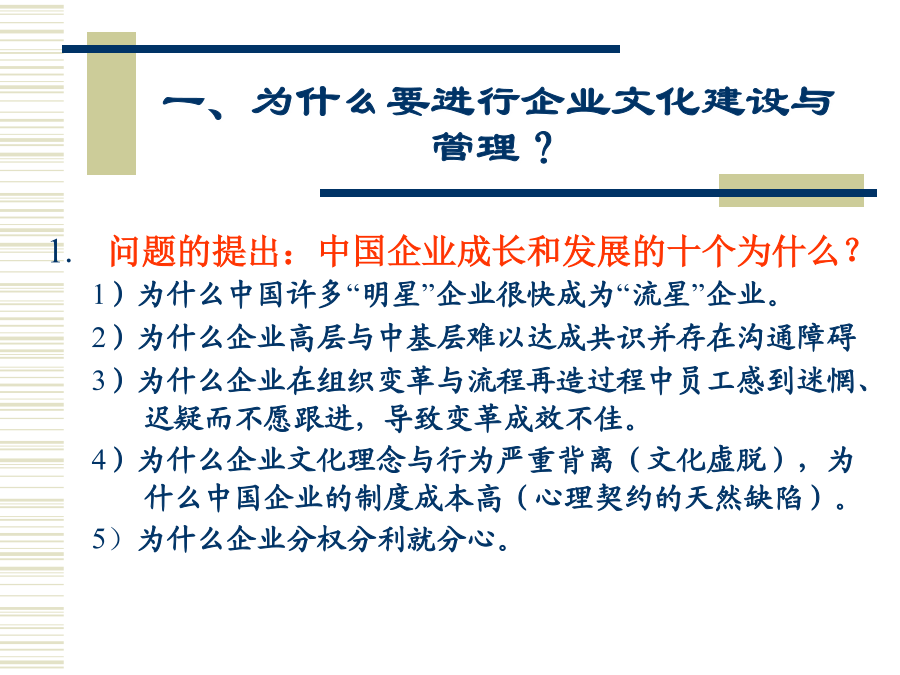 一、为什么要进行企业文化建设与管理？

1. 问题的提出：中国企业成长和发展的十个为什么？

1）为什么中国许多“明星”企业很快成为“流星”企业。

2）为什么企业高层与中基层难以达成共识并存在沟通障碍

3）为什么企业在组织变革与流程再造过程中员工感到迷惘、迟疑而不愿跟进，导致变革成效不佳。

4）为什么企业文化理念与行为严重背离（文化虚脱），为什么中国企业的制度成本高（心理契约的天然缺陷）。

5）为什么企业分权分利就分心。